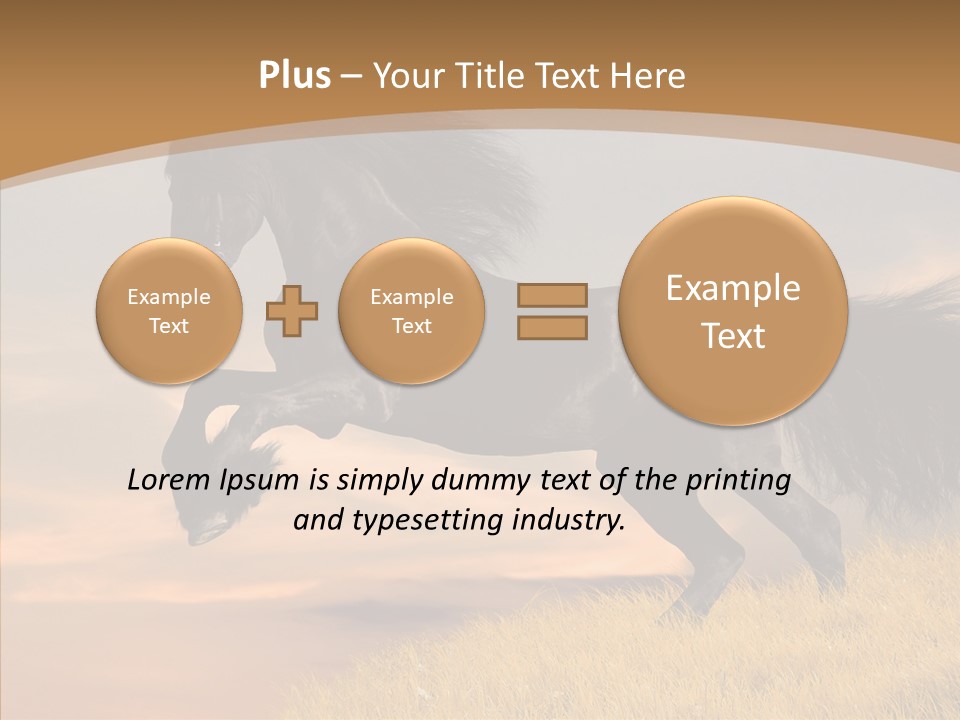 Plus – Your Title Text Here

Example Text

Example Text

Example Text

Lorem Ipsum is simply dummy text of the printing and typesetting industry.